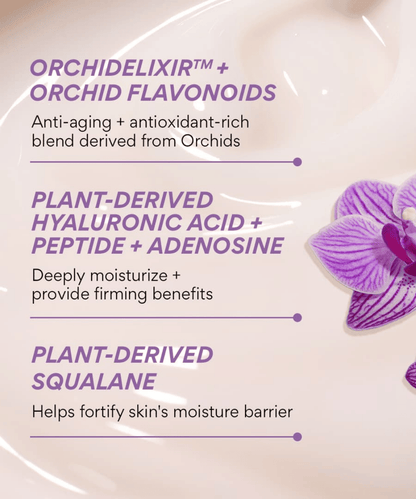 ORCHIDELIXIR™ + ORCHID FLAVONOIDS

Anti-aging + antioxidant-rich blend derived from Orchids

PLANT-DERIVED HYALURONIC ACID + PEPTIDE + ADENOSINE

Deeply moisturize + provide firming benefits

PLANT-DERIVED SQUALANE

Helps fortify skin's moisture barrier